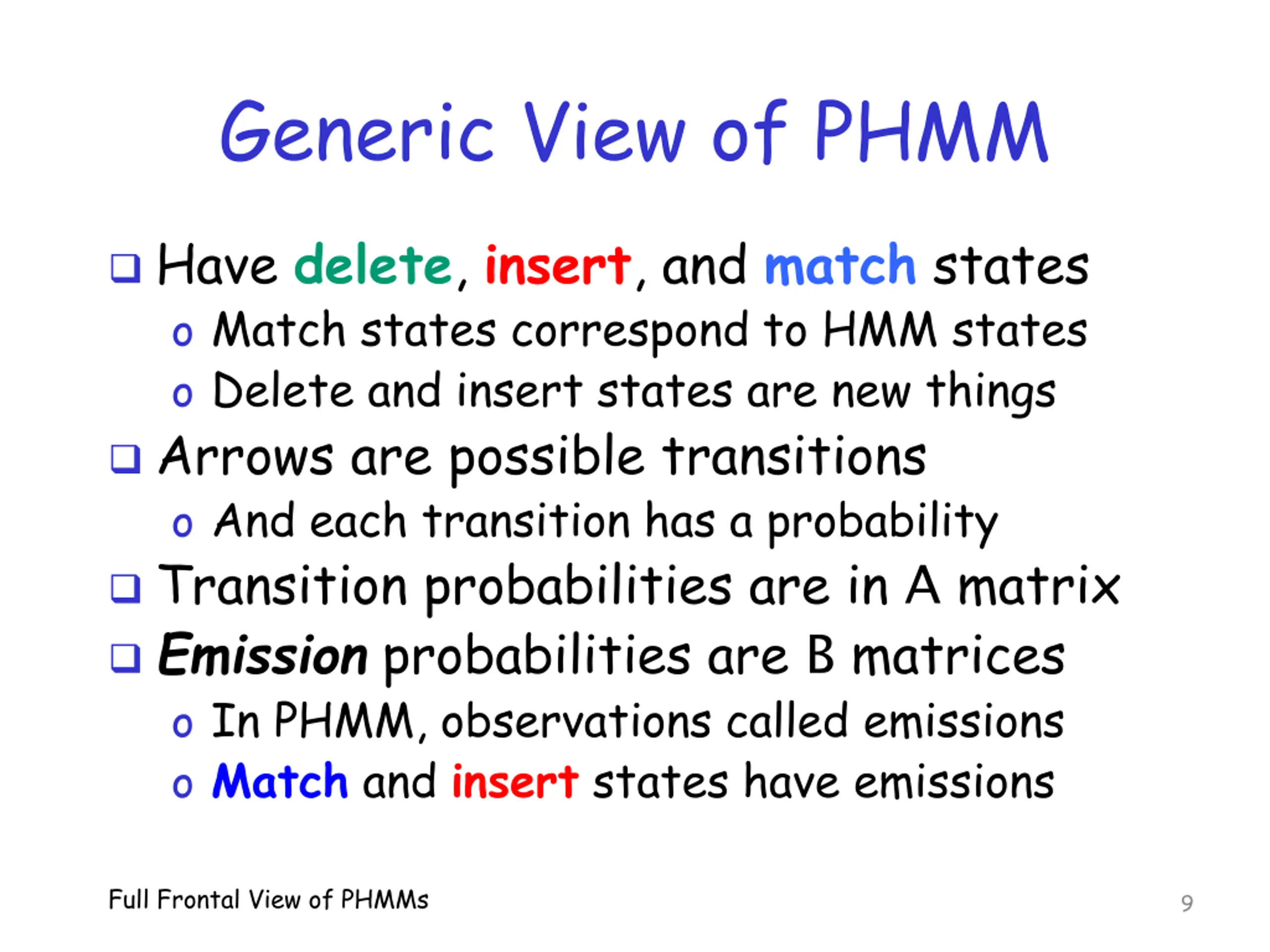 Generic View of PHMM

❑ Have delete, insert, and match states
  o Match states correspond to HMM states
  o Delete and insert states are new things
❑ Arrows are possible transitions
  o And each transition has a probability
❑ Transition probabilities are in A matrix
❑ Emission probabilities are B matrices
  o In PHMM, observations called emissions
  o Match and insert states have emissions

Full Frontal View of PHMMs

9